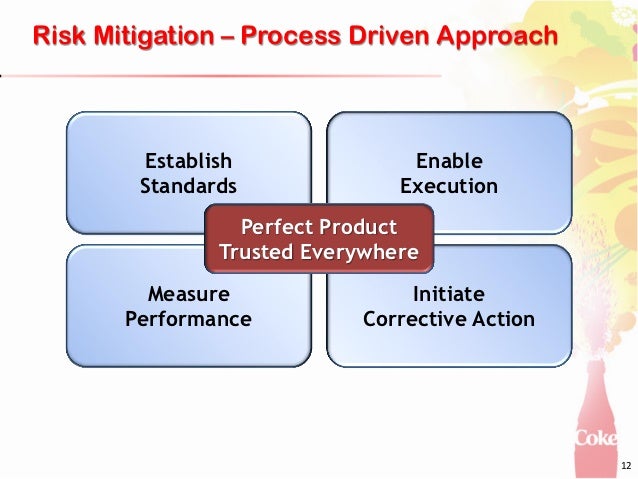 Risk Mitigation – Process Driven Approach

Establish Standards

Enable Execution

Perfect Product Trusted Everywhere

Measure Performance

Initiate Corrective Action

Coke

12